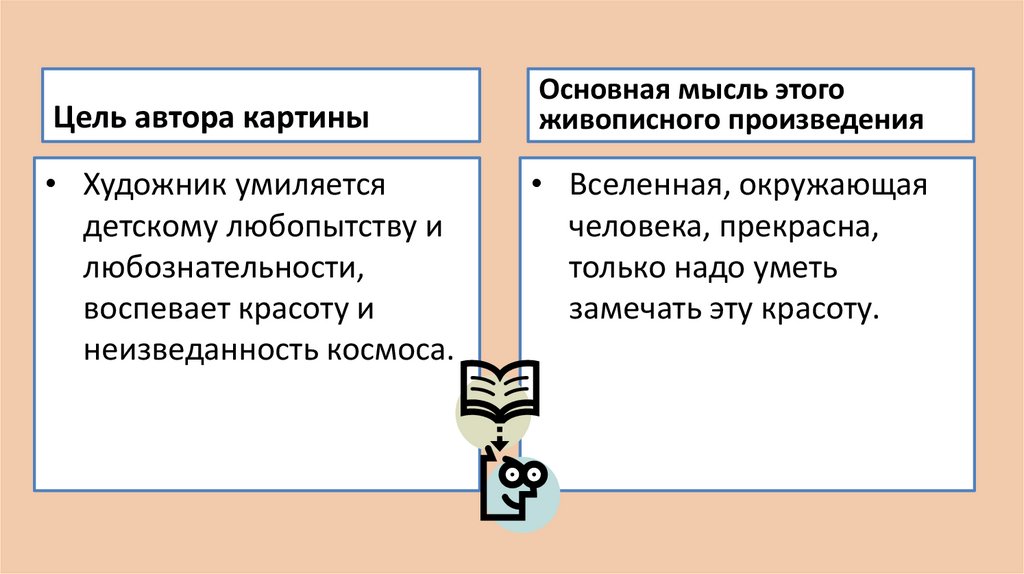 Цель автора картины

• Художник умиляется детскому любопытству и любознательности, воспевает красоту и неизведанность космоса.

Основная мысль этого живописного произведения

• Вселенная, окружающая человека, прекрасна, только надо уметь замечать эту красоту.